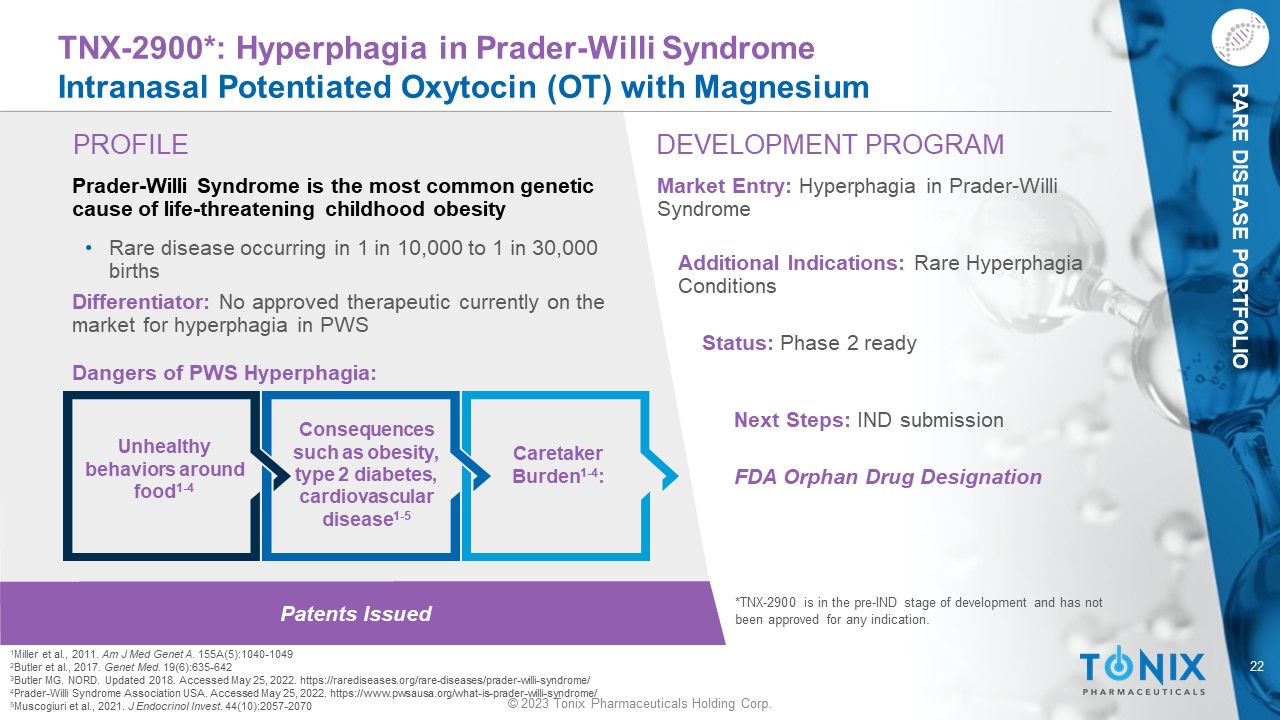 TNX-2900*: Hyperphagia in Prader-Willi Syndrome
Intranasal Potentiated Oxytocin (OT) with Magnesium

RARE DISEASE PORTFOLIO

PROFILE

Prader-Willi Syndrome is the most common genetic cause of life-threatening childhood obesity

• Rare disease occurring in 1 in 10,000 to 1 in 30,000 births

Differentiator: No approved therapeutic currently on the market for hyperphagia in PWS

Dangers of PWS Hyperphagia:

Unhealthy behaviors around food$^{1-4}$

Consequences such as obesity, type 2 diabetes, cardiovascular disease$^{1-5}$

Caretaker Burden$^{1-4}$:

Patents Issued

DEVELOPMENT PROGRAM

Market Entry: Hyperphagia in Prader-Willi Syndrome

Additional Indications: Rare Hyperphagia Conditions

Status: Phase 2 ready

Next Steps: IND submission

FDA Orphan Drug Designation

*TNX-2900 is in the pre-IND stage of development and has not been approved for any indication.

$^1$Miller et al., 2011. Am J Med Genet A. 155A(5):1040-1049
$^2$Butler et al., 2017. Genet Med. 19(6):635-642
$^3$Butler MG. NORD. Updated 2018. Accessed May 25, 2022. https://rarediseases.org/rare-diseases/prader-willi-syndrome/
$^4$Prader-Willi Syndrome Association USA. Accessed May 25, 2022. https://www.pwsausa.org/what-is-prader-willi-syndrome/
$^5$Muscogiuri et al., 2021. J Endocrinol Invest. 44(10):2057-2070

© 2023 Tonix Pharmaceuticals Holding Corp.

TONIX PHARMACEUTICALS

22